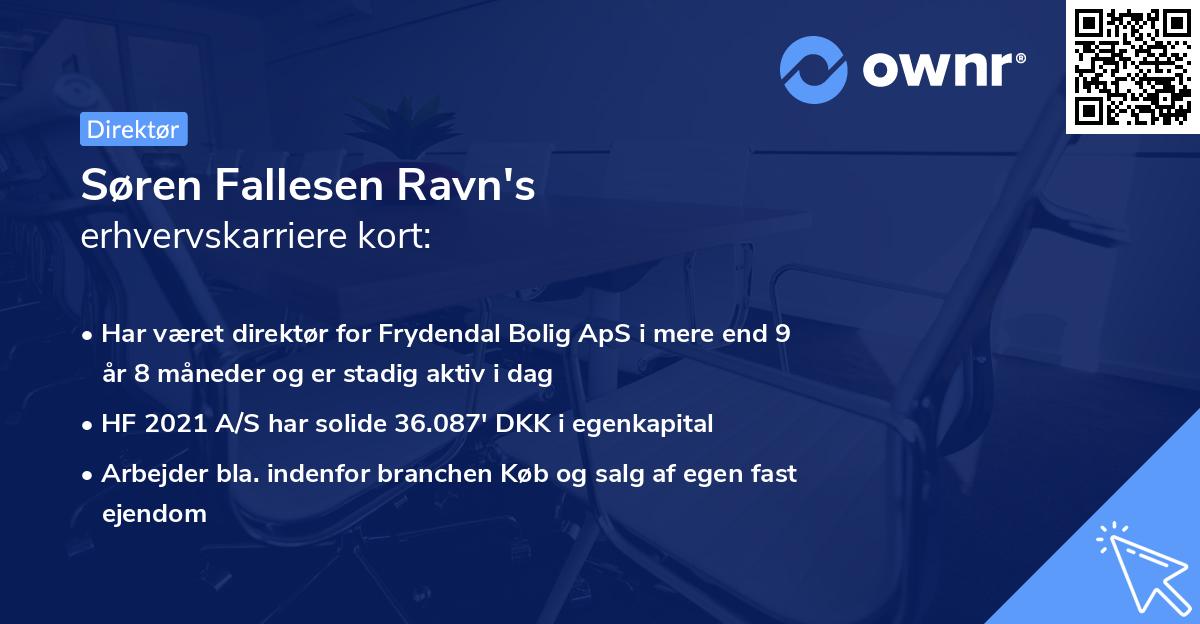 ownr®

Direktør

Søren Fallesen Ravn's
erhvervskarriere kort:

• Har været direktør for Frydendal Bolig ApS i mere end 9 år 8 måneder og er stadig aktiv i dag
• HF 2021 A/S har solide 36.087' DKK i egenkapital
• Arbejder bla. indenfor branchen Køb og salg af egen fast ejendom